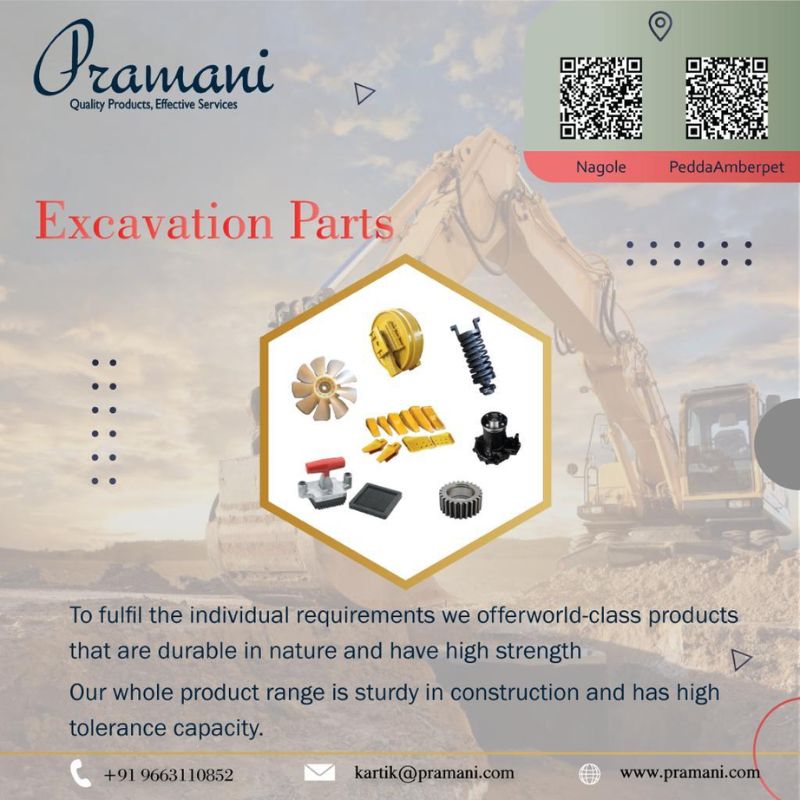 Pramani
Quality Products, Effective Services

Nagole PeddaAmberpet

Excavation Parts

To fulfil the individual requirements we offerworld-class products that are durable in nature and have high strength

Our whole product range is sturdy in construction and has high tolerance capacity.

+91 9663110852 kartik@pramani.com www.pramani.com